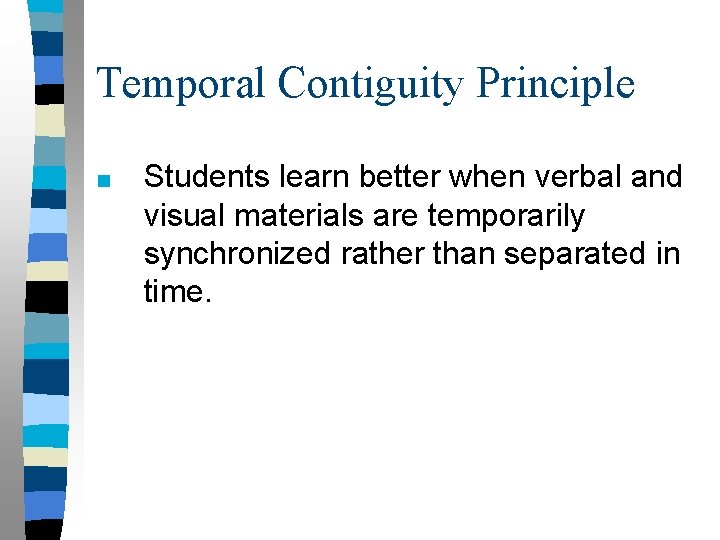 Temporal Contiguity Principle

■ Students learn better when verbal and visual materials are temporarily synchronized rather than separated in time.